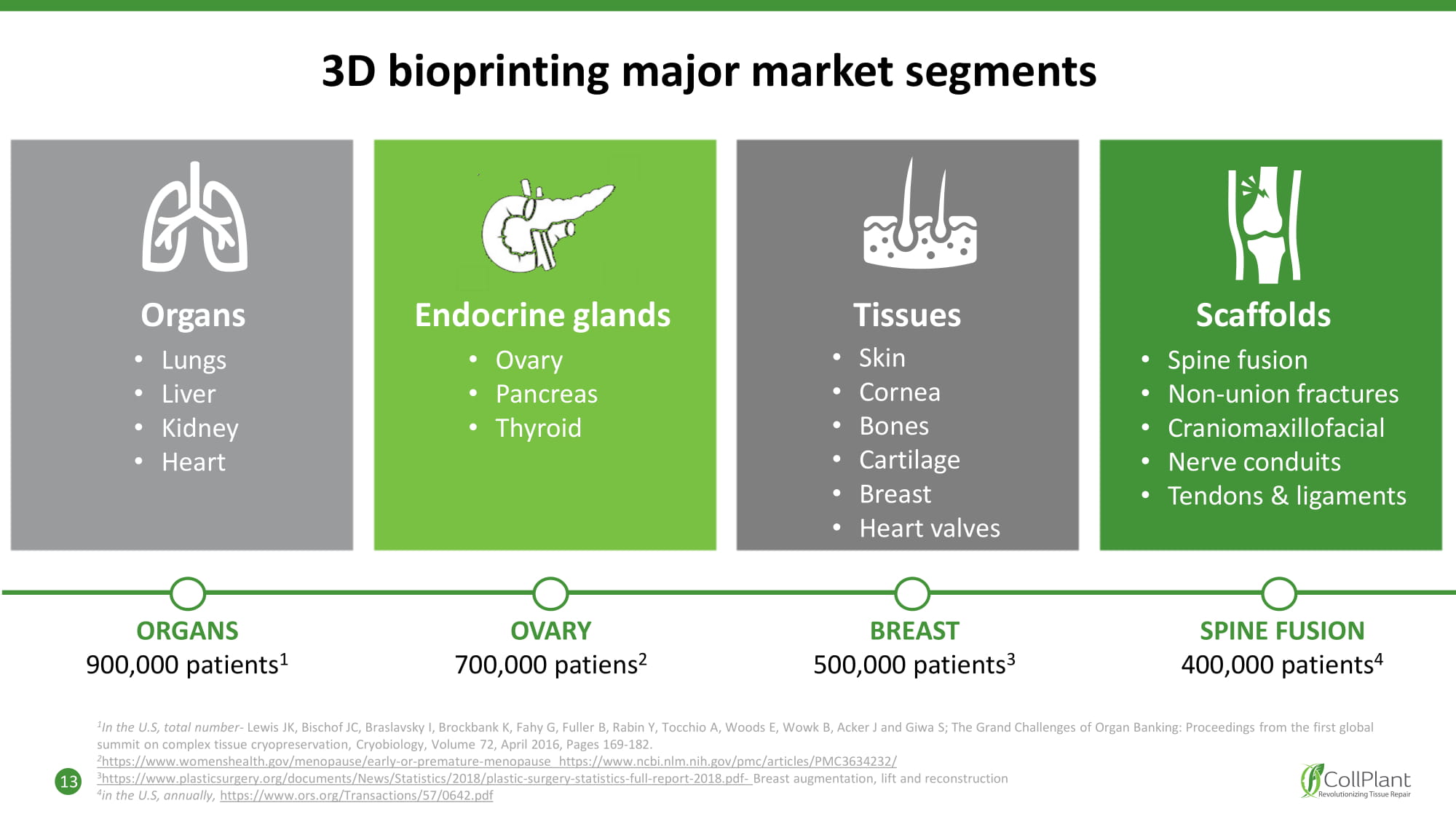 3D bioprinting major market segments

Organs
• Lungs
• Liver
• Kidney
• Heart

Endocrine glands
• Ovary
• Pancreas
• Thyroid

Tissues
• Skin
• Cornea
• Bones
• Cartilage
• Breast
• Heart valves

Scaffolds
• Spine fusion
• Non-union fractures
• Craniomaxillofacial
• Nerve conduits
• Tendons & ligaments

ORGANS
900,000 patients$^1$

OVARY
700,000 patiens$^2$

BREAST
500,000 patients$^3$

SPINE FUSION
400,000 patients$^4$

$^1$In the U.S, total number- Lewis JK, Bischof JC, Braslavsky I, Brockbank K, Fahy G, Fuller B, Rabin Y, Tocchio A, Woods E, Wowk B, Acker J and Giwa S; The Grand Challenges of Organ Banking: Proceedings from the first global summit on complex tissue cryopreservation, Cryobiology, Volume 72, April 2016, Pages 169-182.
$^2$https://www.womenshealth.gov/menopause/early-or-premature-menopause https://www.ncbi.nlm.nih.gov/pmc/articles/PMC3634232/
$^3$https://www.plasticsurgery.org/documents/News/Statistics/2018/plastic-surgery-statistics-full-report-2018.pdf- Breast augmentation, lift and reconstruction
$^4$in the U.S, annually, https://www.ors.org/Transactions/57/0642.pdf

13

CollPlant
Revolutionizing Tissue Repair